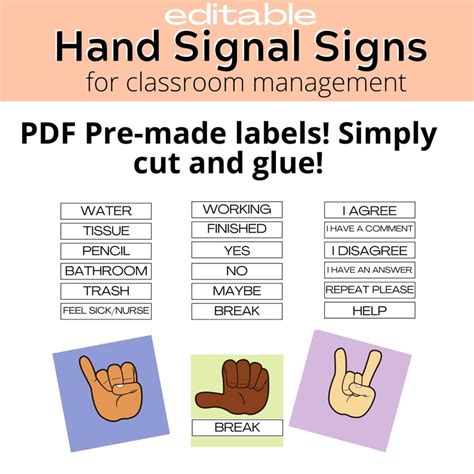 editable
Hand Signal Signs
for classroom management

PDF Pre-made labels! Simply cut and glue!

WATER
TISSUE
PENCIL
BATHROOM
TRASH
FEEL SICK/NURSE

WORKING
FINISHED
YES
NO
MAYBE
BREAK

I AGREE
I HAVE A COMMENT
I DISAGREE
I HAVE AN ANSWER
REPEAT PLEASE
HELP

BREAK